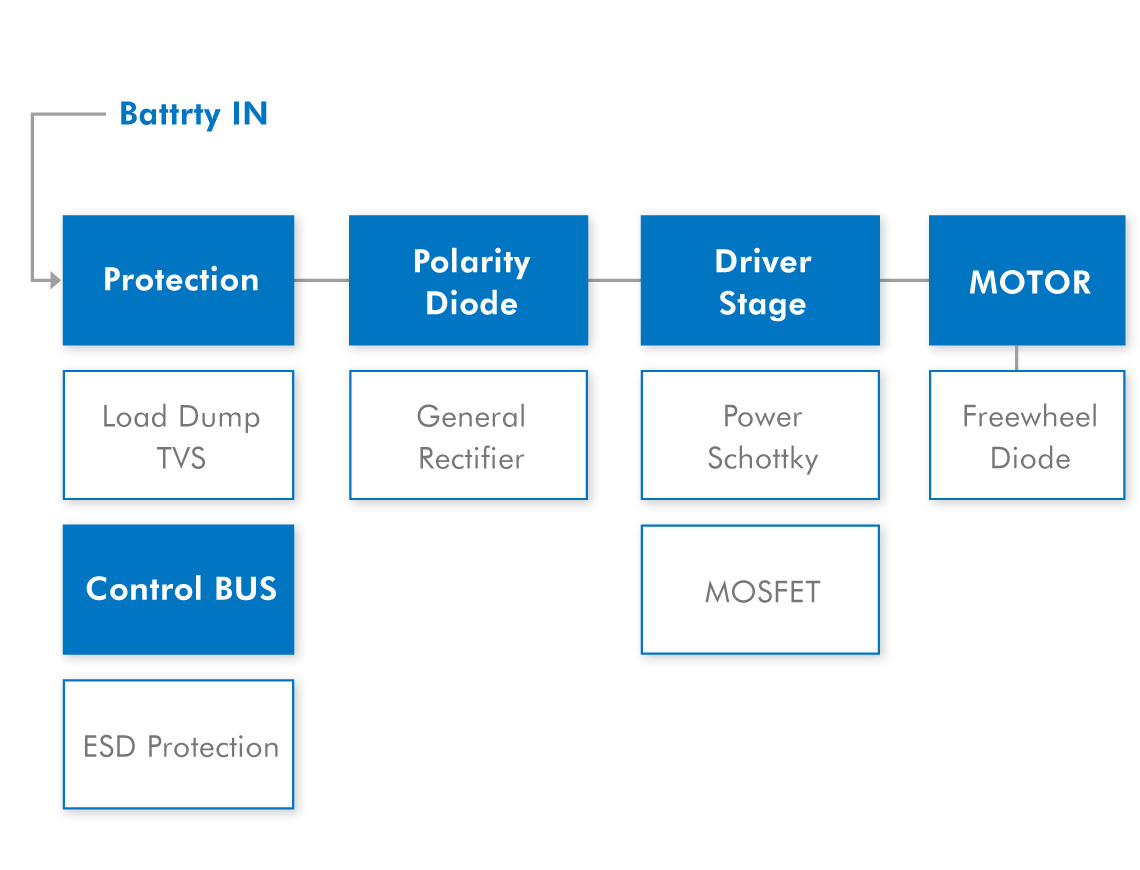 Battrty IN

Protection

Polarity Diode

Driver Stage

MOTOR

Load Dump TVS

General Rectifier

Power Schottky

Freewheel Diode

Control BUS

MOSFET

ESD Protection